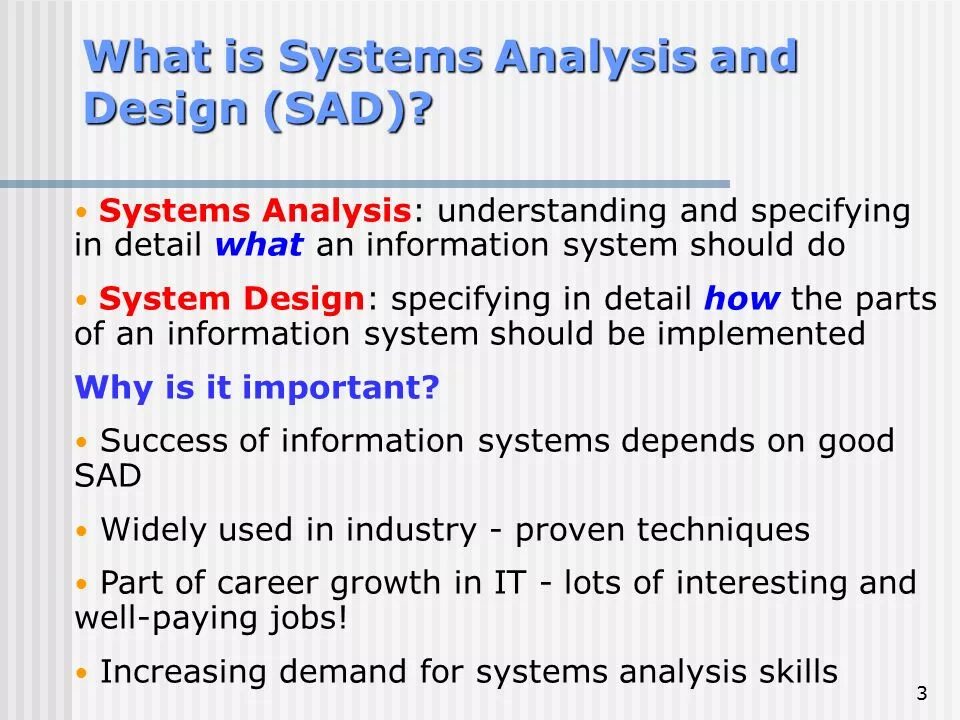 What is Systems Analysis and Design (SAD)?

• Systems Analysis: understanding and specifying in detail what an information system should do

• System Design: specifying in detail how the parts of an information system should be implemented

Why is it important?

• Success of information systems depends on good SAD

• Widely used in industry - proven techniques

• Part of career growth in IT - lots of interesting and well-paying jobs!

• Increasing demand for systems analysis skills

3